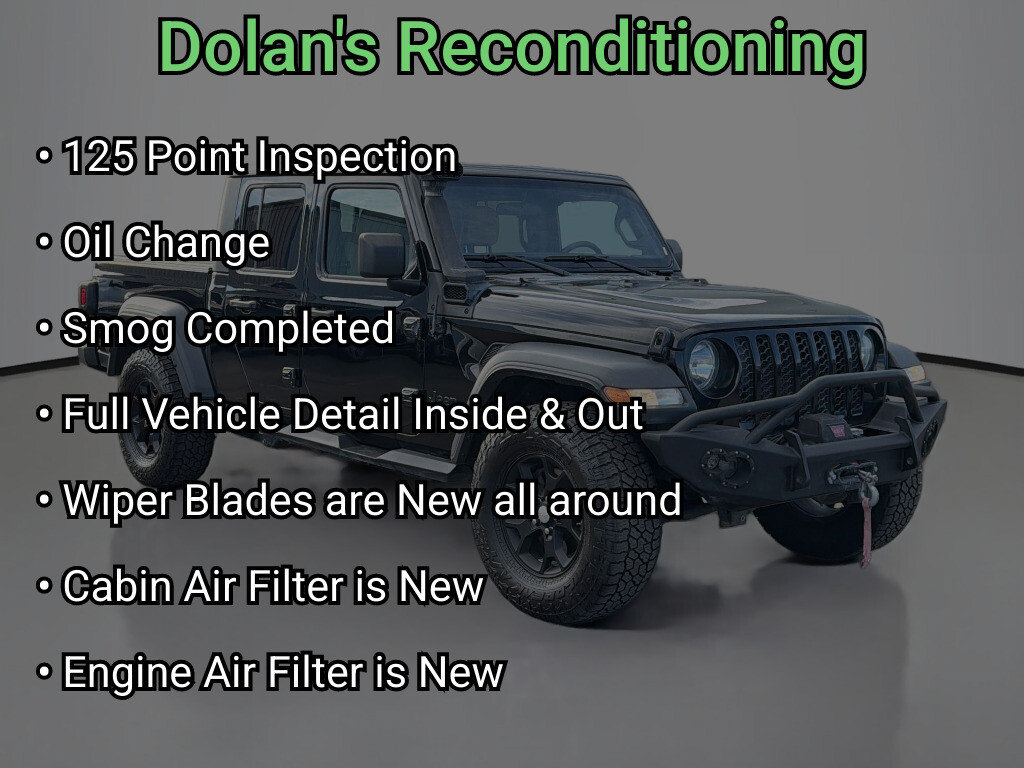 Dolan's Reconditioning

• 125 Point Inspection
• Oil Change
• Smog Completed
• Full Vehicle Detail Inside & Out
• Wiper Blades are New all around
• Cabin Air Filter is New
• Engine Air Filter is New